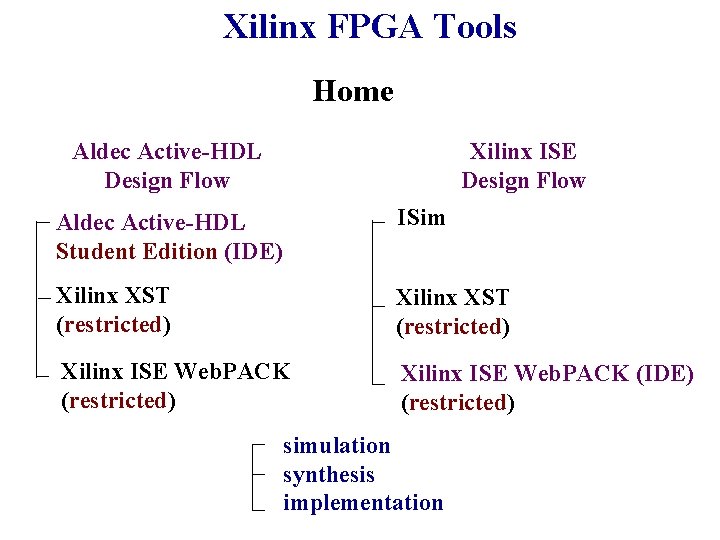 Xilinx FPGA Tools

Home

Aldec Active-HDL
Design Flow

Aldec Active-HDL
Student Edition (IDE)

Xilinx XST
(restricted)

Xilinx ISE WebPACK
(restricted)

Xilinx ISE
Design Flow

ISim

Xilinx XST
(restricted)

Xilinx ISE WebPACK (IDE)
(restricted)

simulation
synthesis
implementation